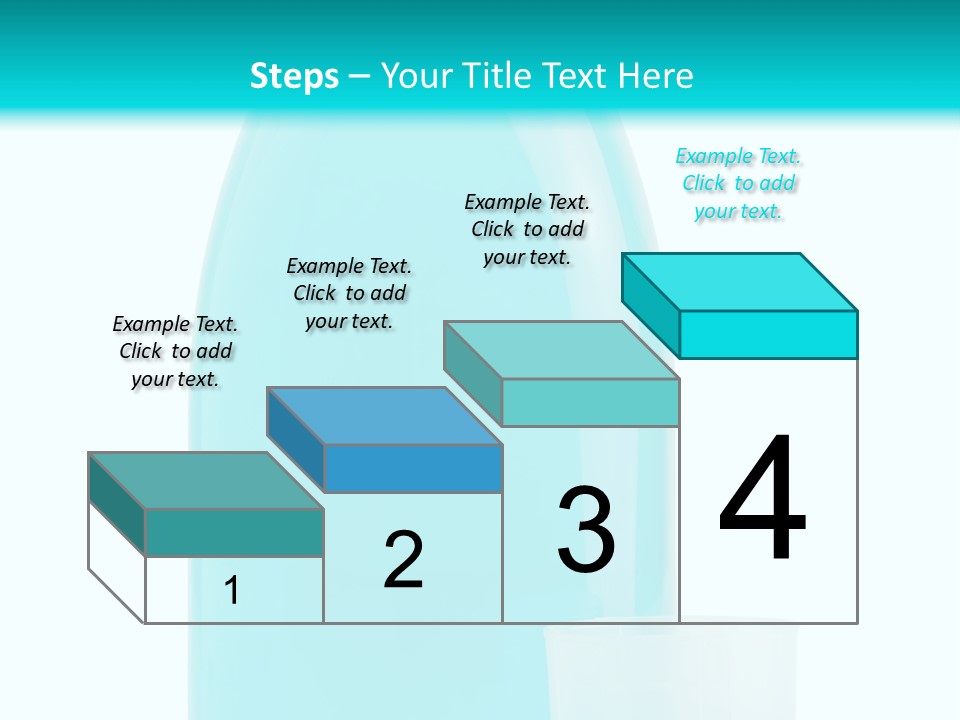 Steps – Your Title Text Here

Example Text. Click to add your text.

Example Text. Click to add your text.

Example Text. Click to add your text.

Example Text. Click to add your text.

1

2

3

4